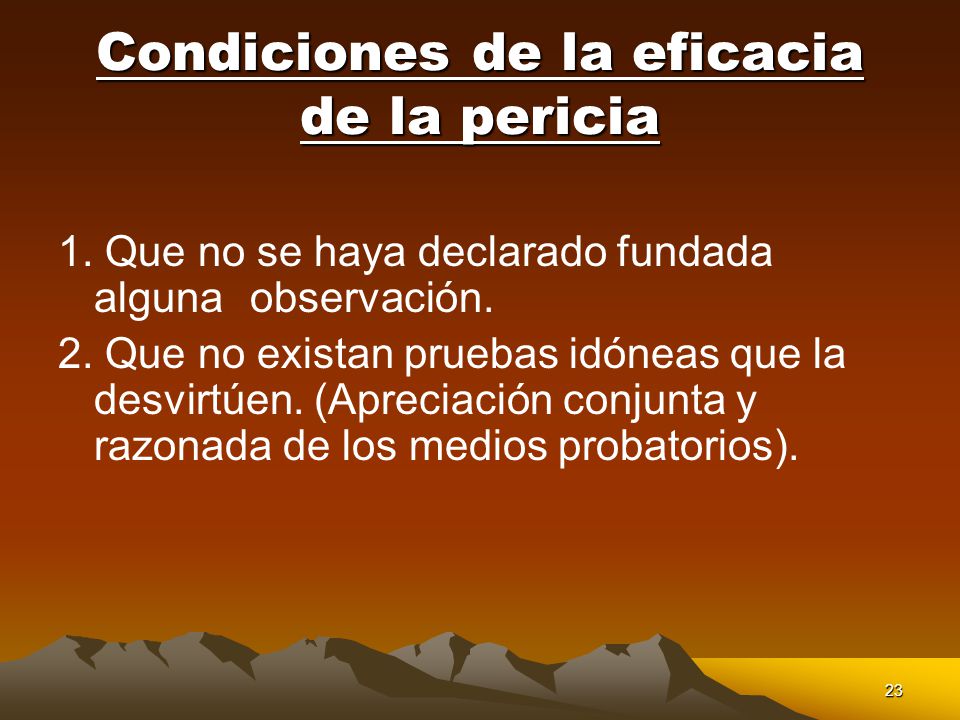 Condiciones de la eficacia de la pericia

1. Que no se haya declarado fundada alguna observación.

2. Que no existan pruebas idóneas que la desvirtúen. (Apreciación conjunta y razonada de los medios probatorios).

23